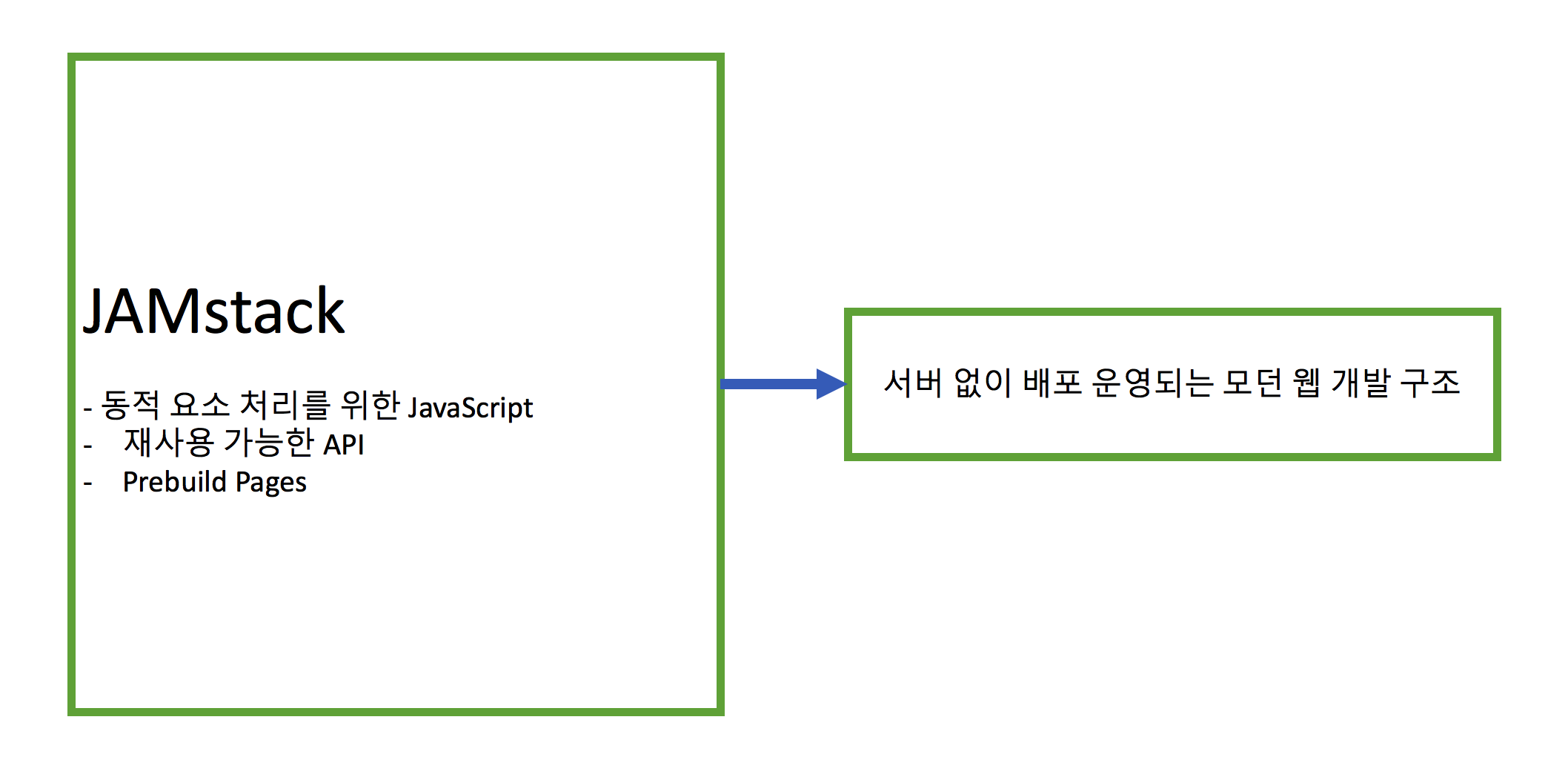 JAMstack

- 동적 요소 처리를 위한 JavaScript
- 재사용 가능한 API
- Prebuild Pages

서버 없이 배포 운영되는 모던 웹 개발 구조